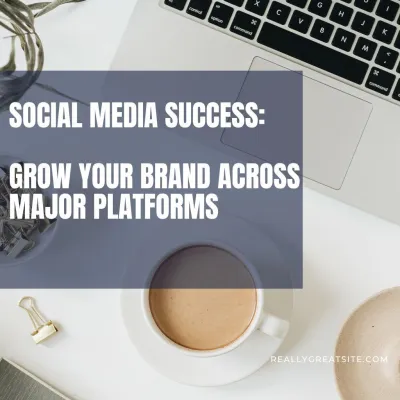 SOCIAL MEDIA SUCCESS:

GROW YOUR BRAND ACROSS MAJOR PLATFORMS

REALLYGREATSITE.COM